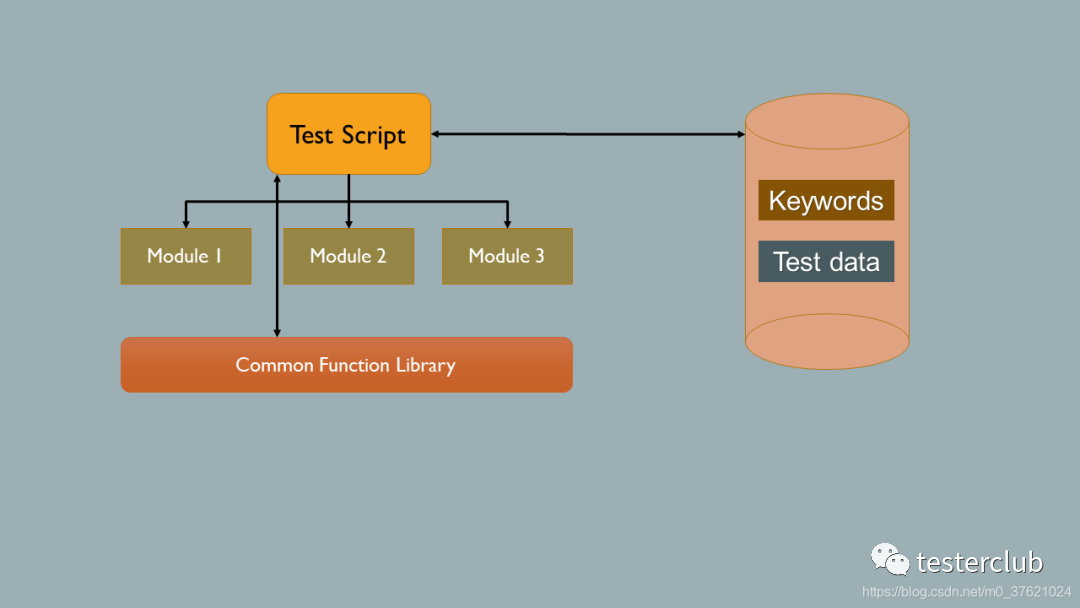 Test Script

Module 1

Module 2

Module 3

Common Function Library

Keywords

Test data

testerclub
https://blog.csdn.net/m0_37621024